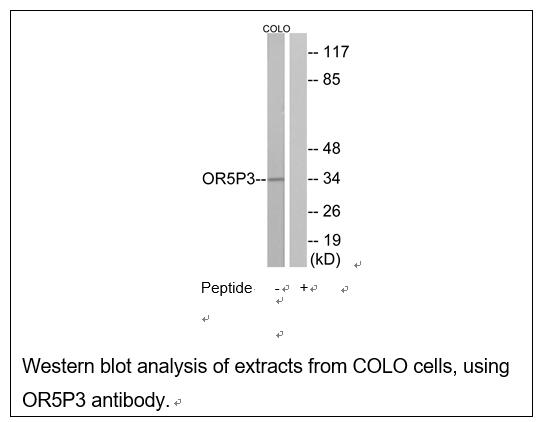 COLO

-- 117
-- 85
-- 48
OR5P3-- -- 34
-- 26
-- 19
(kD)

Peptide - +

Western blot analysis of extracts from COLO cells, using OR5P3 antibody.